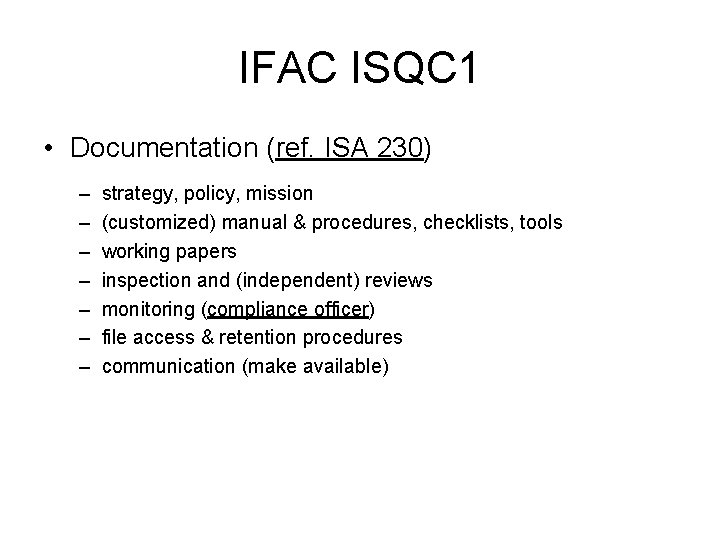 IFAC ISQC1

• Documentation (ref. ISA 230)

– strategy, policy, mission
– (customized) manual & procedures, checklists, tools
– working papers
– inspection and (independent) reviews
– monitoring (compliance officer)
– file access & retention procedures
– communication (make available)